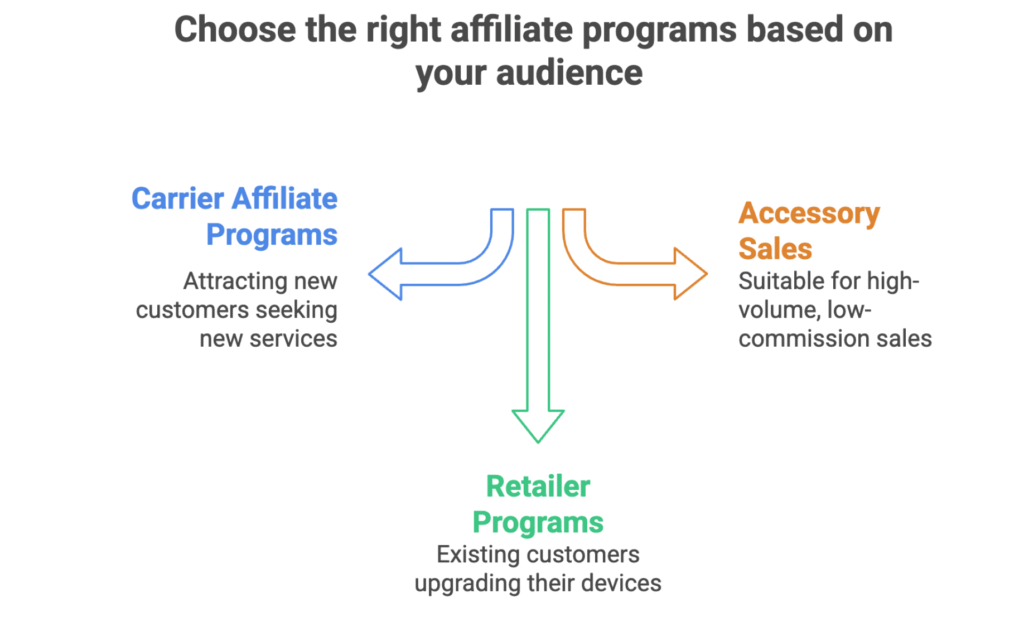 Choose the right affiliate programs based on your audience

Carrier Affiliate Programs

Attracting new customers seeking new services

Accessory Sales

Suitable for high-volume, low-commission sales

Retailer Programs

Existing customers upgrading their devices